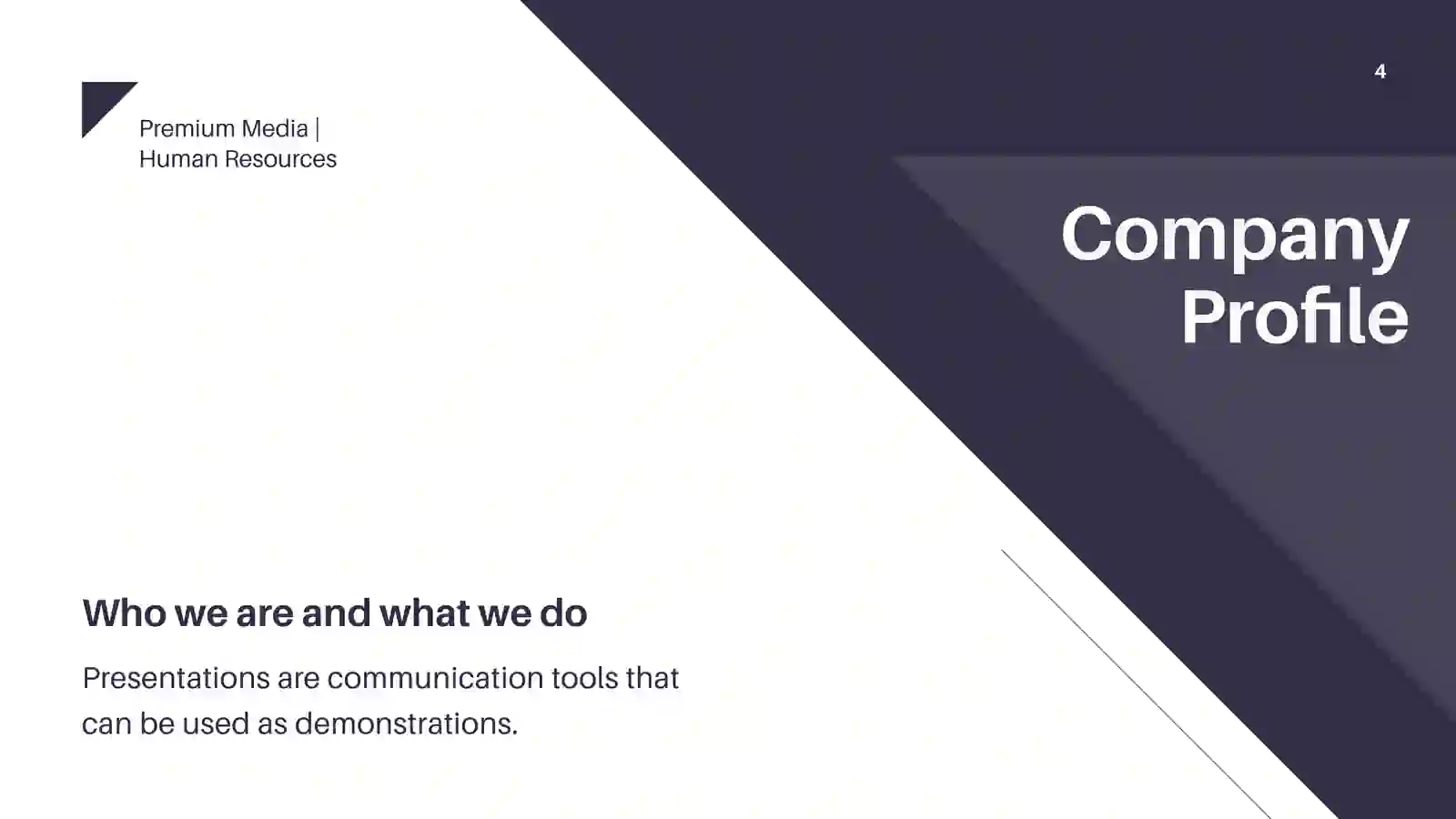 Premium Media |
Human Resources

4

Company Profile

Who we are and what we do

Presentations are communication tools that can be used as demonstrations.